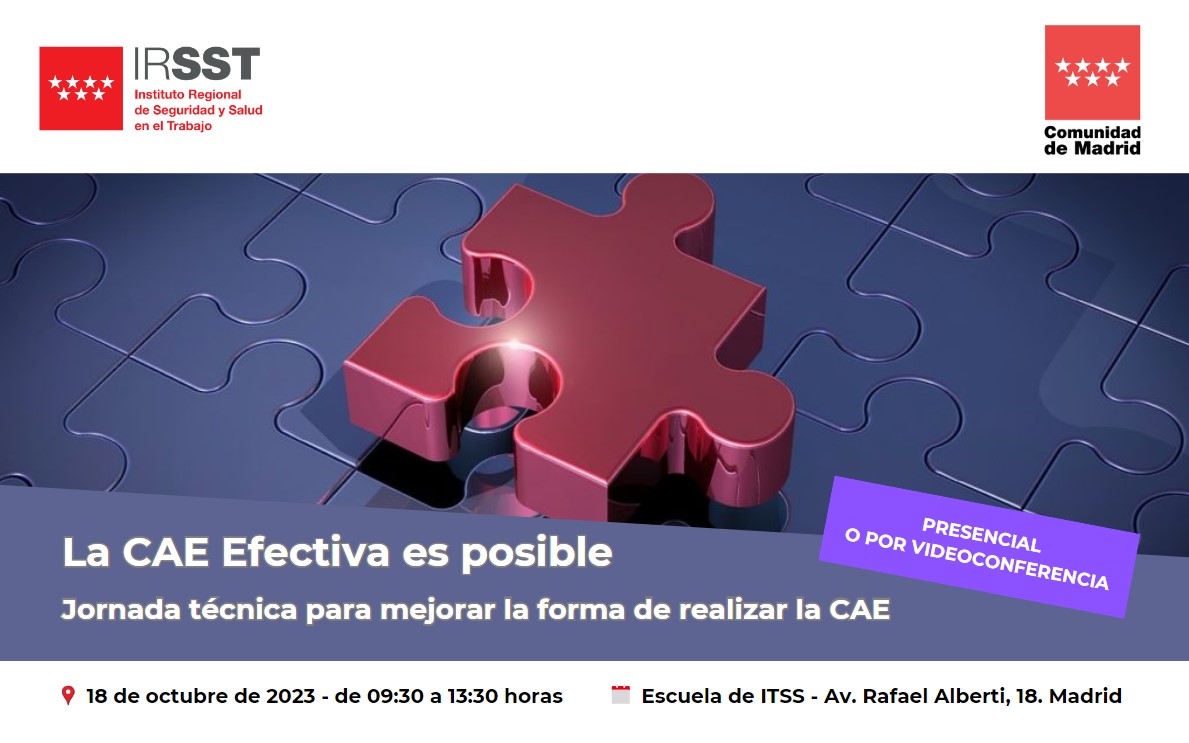 IRSST
Instituto Regional de Seguridad y Salud en el Trabajo

Comunidad de Madrid

PRESENCIAL O POR VIDEOCONFERENCIA

La CAE Efectiva es posible

Jornada técnica para mejorar la forma de realizar la CAE

18 de octubre de 2023 - de 09:30 a 13:30 horas

Escuela de ITSS - Av. Rafael Alberti, 18. Madrid